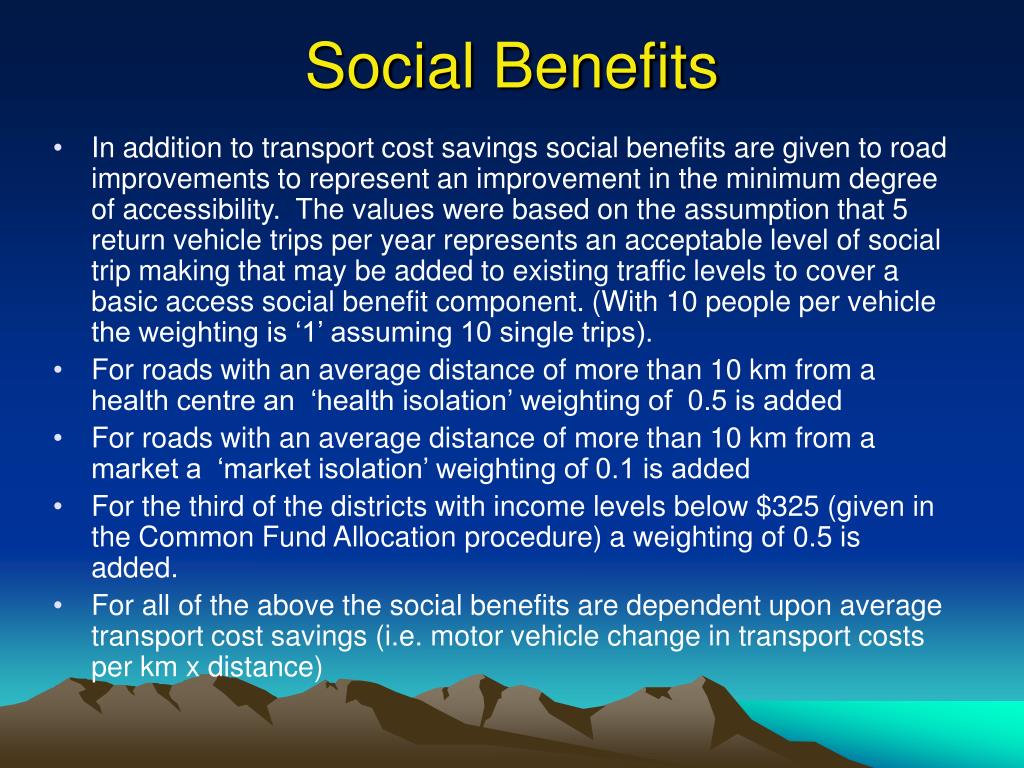 Social Benefits

• In addition to transport cost savings social benefits are given to road improvements to represent an improvement in the minimum degree of accessibility. The values were based on the assumption that 5 return vehicle trips per year represents an acceptable level of social trip making that may be added to existing traffic levels to cover a basic access social benefit component. (With 10 people per vehicle the weighting is ‘1’ assuming 10 single trips).
• For roads with an average distance of more than 10 km from a health centre an ‘health isolation’ weighting of 0.5 is added
• For roads with an average distance of more than 10 km from a market a ‘market isolation’ weighting of 0.1 is added
• For the third of the districts with income levels below \$325 (given in the Common Fund Allocation procedure) a weighting of 0.5 is added.
• For all of the above the social benefits are dependent upon average transport cost savings (i.e. motor vehicle change in transport costs per km x distance)